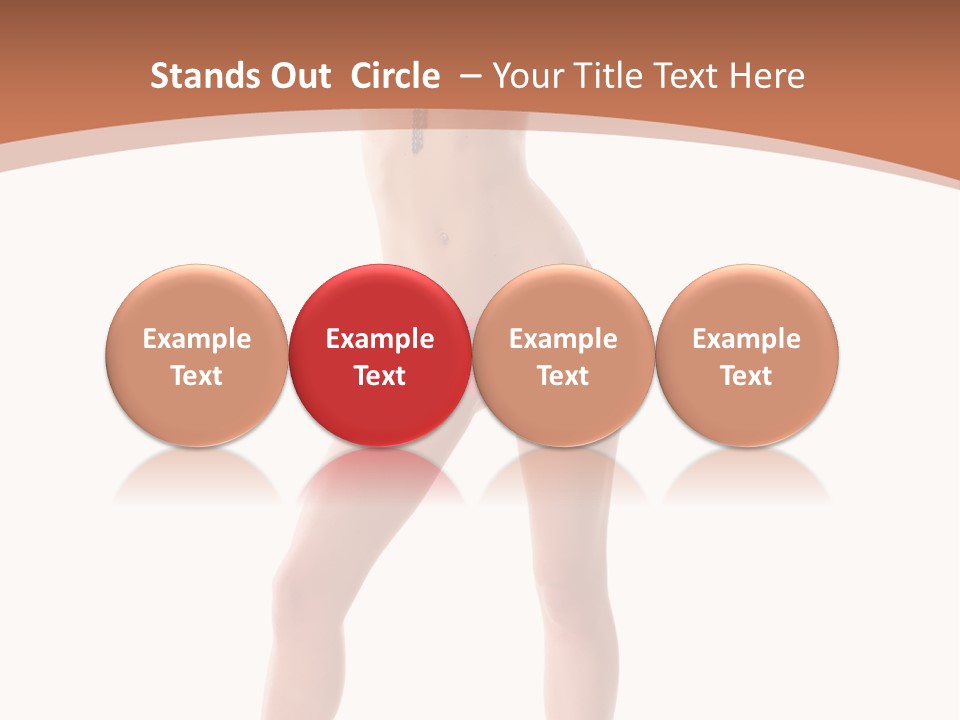 Stands Out  Circle  – Your Title Text Here

Example Text

Example Text

Example Text

Example Text